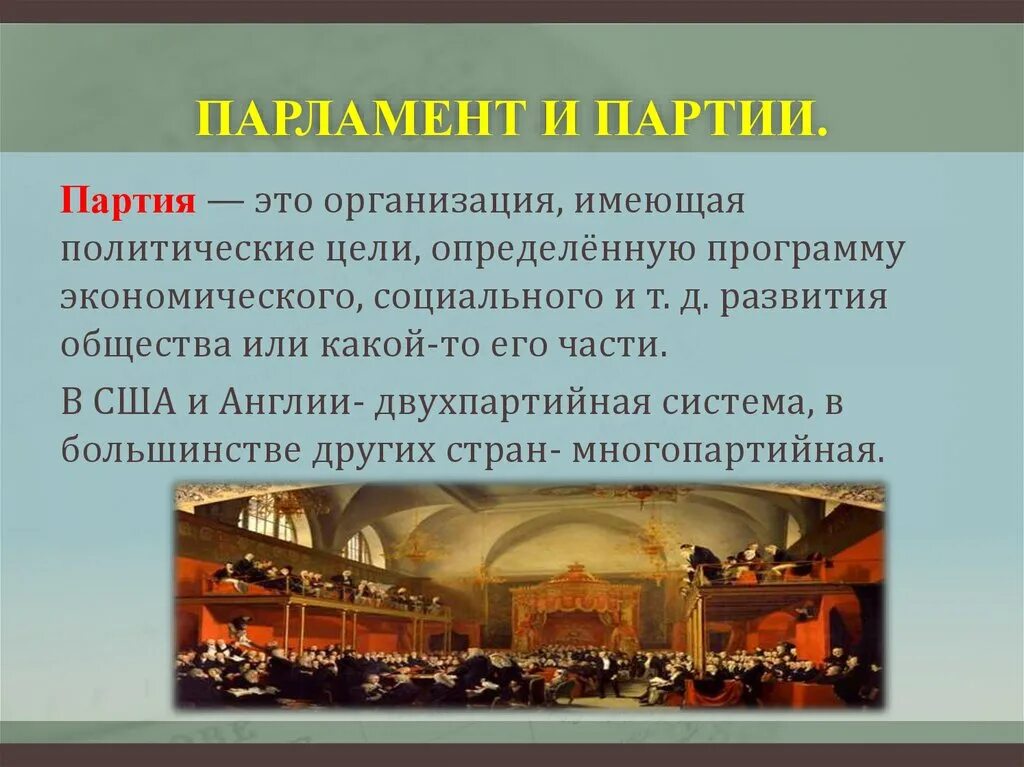 ПАРЛАМЕНТ И ПАРТИИ.

Партия — это организация, имеющая политические цели, определённую программу экономического, социального и т. д. развития общества или какой-то его части.

В США и Англии- двухпартийная система, в большинстве других стран- многопартийная.